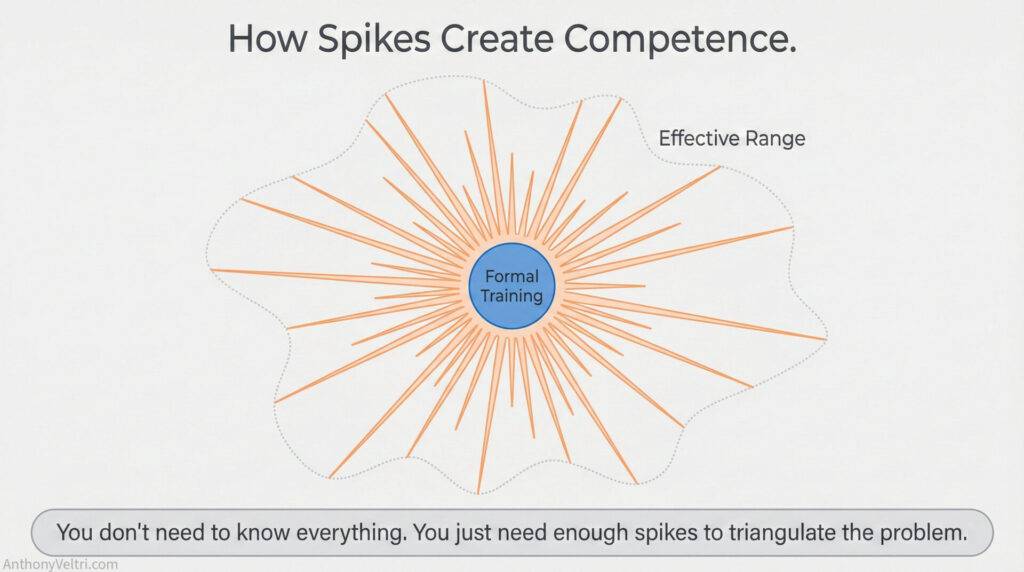 How Spikes Create Competence.

Effective Range

Formal Training

You don't need to know everything. You just need enough spikes to triangulate the problem.

AnthonyVeltri.com